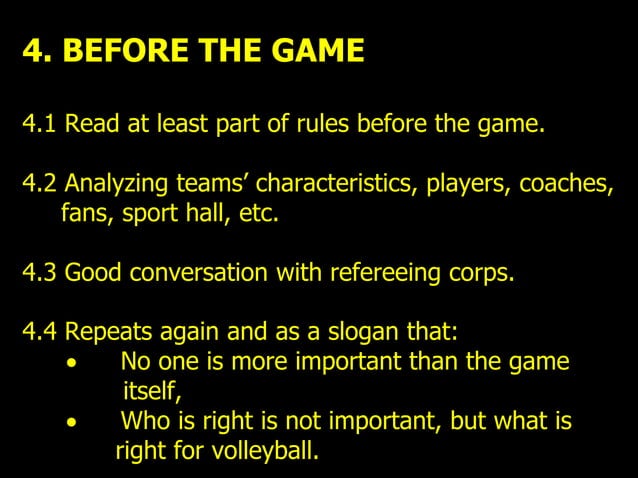 4. BEFORE THE GAME

4.1 Read at least part of rules before the game.

4.2 Analyzing teams' characteristics, players, coaches, fans, sport hall, etc.

4.3 Good conversation with refereeing corps.

4.4 Repeats again and as a slogan that:
• No one is more important than the game itself,
• Who is right is not important, but what is right for volleyball.